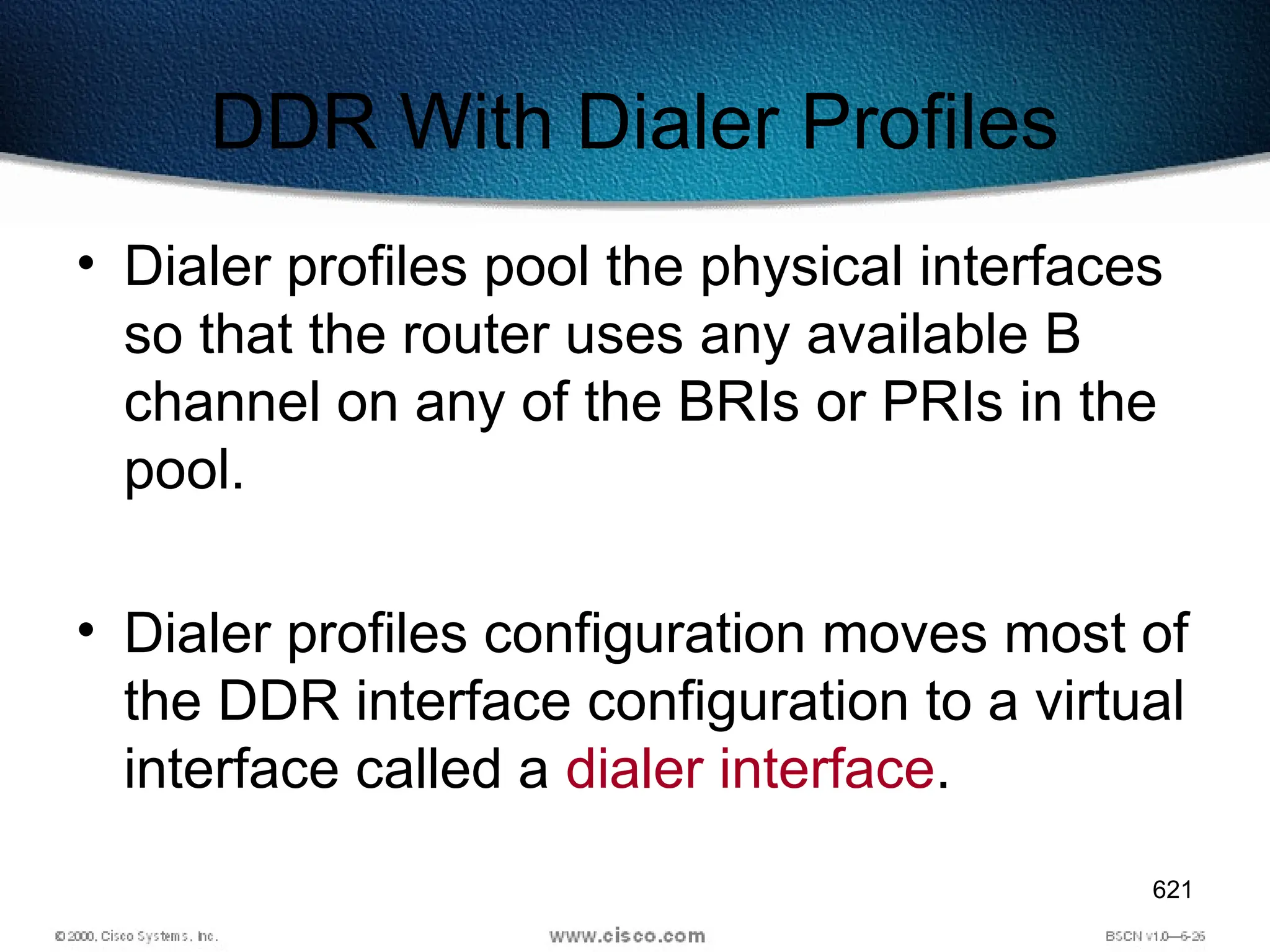 DDR With Dialer Profiles

• Dialer profiles pool the physical interfaces so that the router uses any available B channel on any of the BRIs or PRIs in the pool.

• Dialer profiles configuration moves most of the DDR interface configuration to a virtual interface called a dialer interface.

621

© 2000, Cisco Systems, Inc.

www.cisco.com

BSCN v1.0—6-26